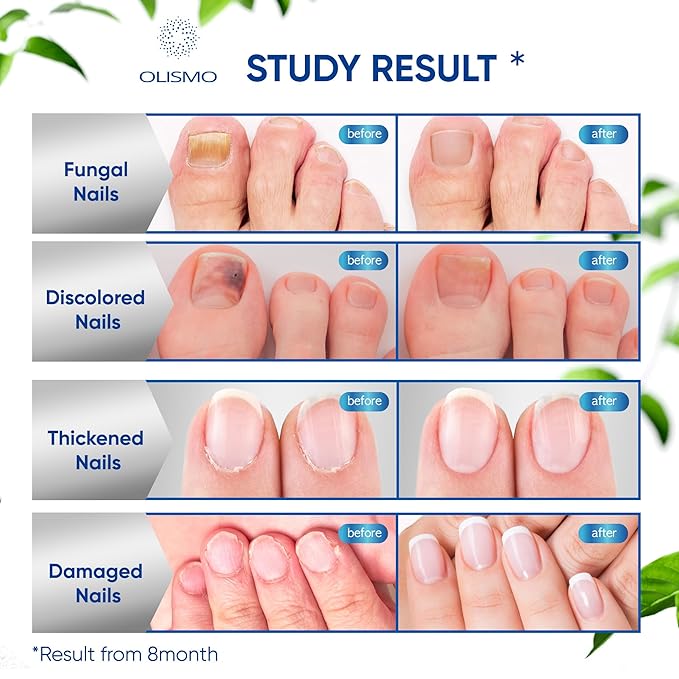 OLISMO

STUDY RESULT *

Fungal Nails

before

after

Discolored Nails

before

after

Thickened Nails

before

after

Damaged Nails

before

after

*Result from 8month